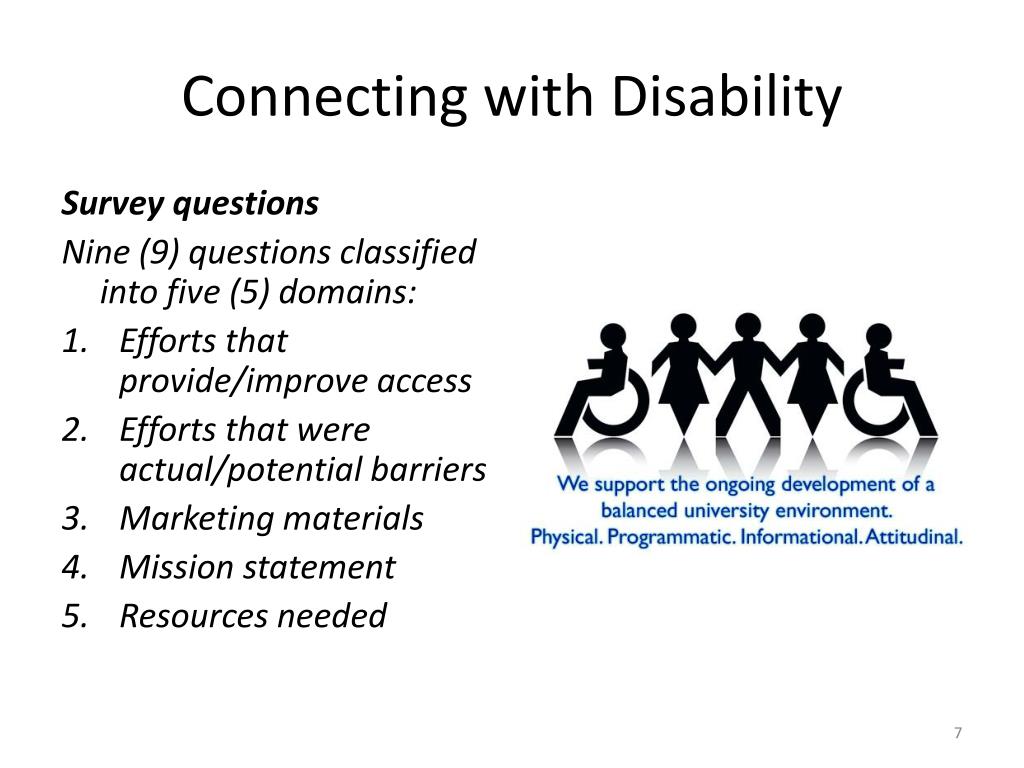 Connecting with Disability

Survey questions

Nine (9) questions classified into five (5) domains:

1. Efforts that provide/improve access
2. Efforts that were actual/potential barriers
3. Marketing materials
4. Mission statement
5. Resources needed

We support the ongoing development of a balanced university environment.
Physical. Programmatic. Informational. Attitudinal.

7